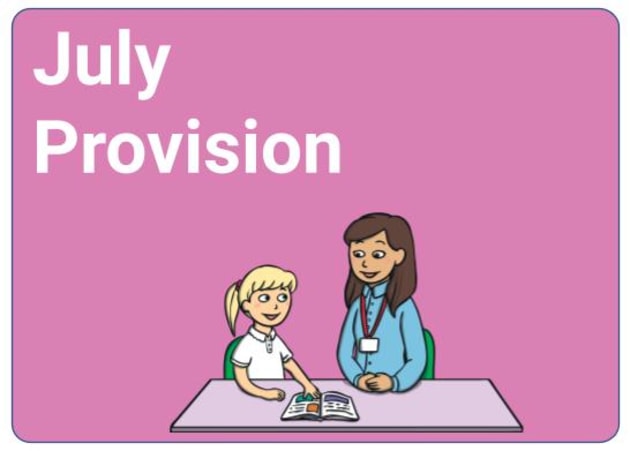 July
Provision